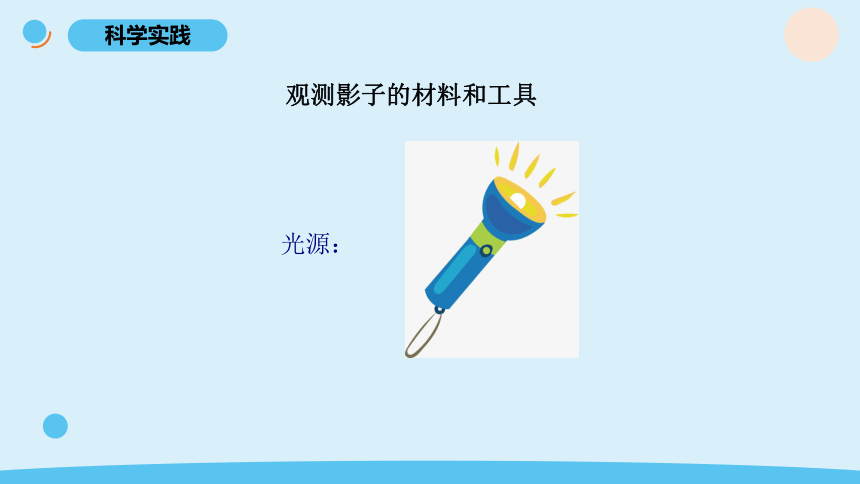 科学实践

观测影子的材料和工具

光源：